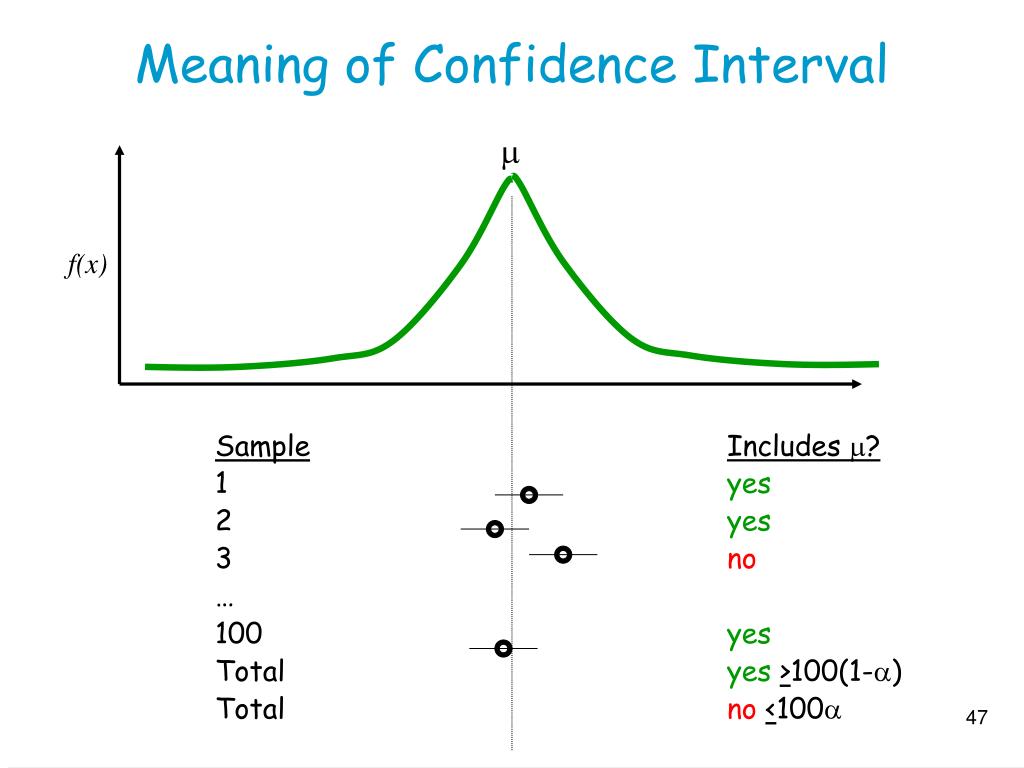 Meaning of Confidence Interval

$\mu$

$f(x)$

| Sample | Includes $\mu$? |
|---|---|
| 1 | yes |
| 2 | yes |
| 3 | no |
| … | |
| 100 | yes |
| Total | yes $\geq 100(1-\alpha)$ |
| Total | no $\leq 100\alpha$ |

47